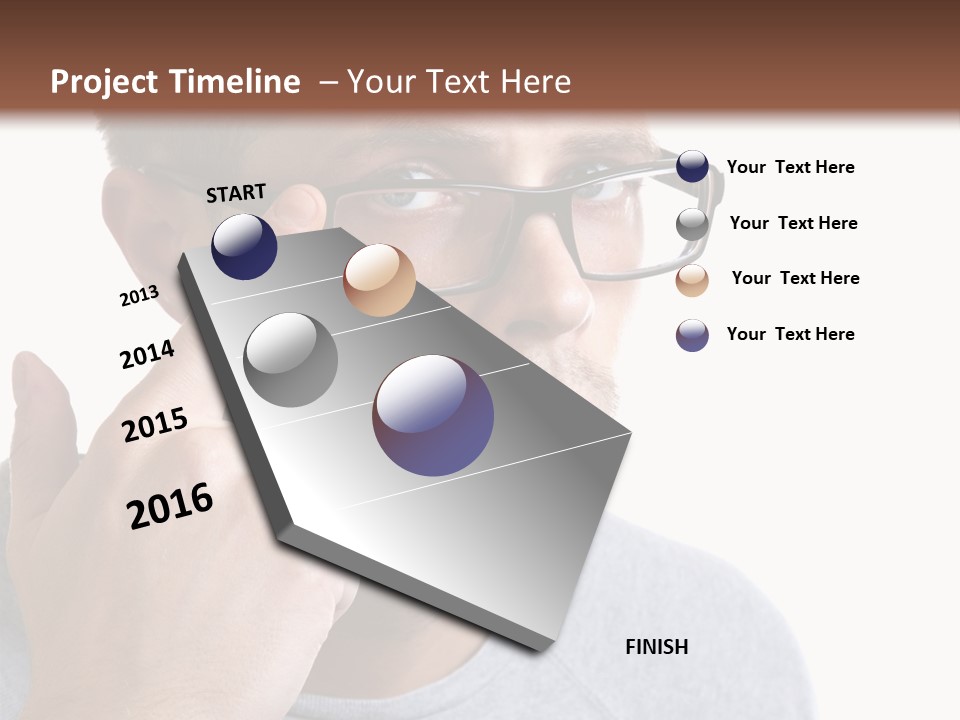 Project Timeline – Your Text Here

START

2013

2014

2015

2016

FINISH

Your Text Here

Your Text Here

Your Text Here

Your Text Here